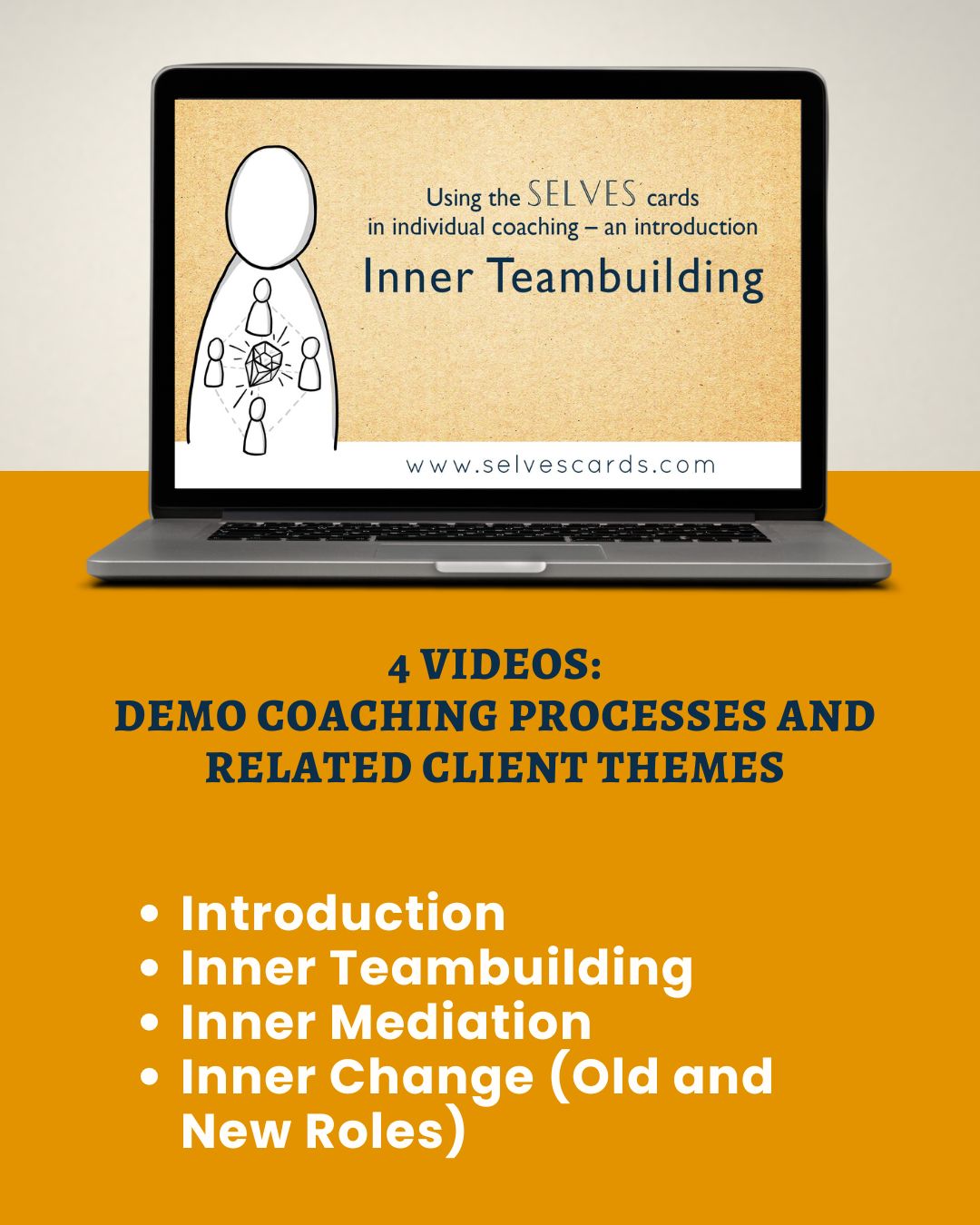 Using the SELVES cards in individual coaching – an introduction

Inner Teambuilding

www.selvescards.com

4 VIDEOS:
DEMO COACHING PROCESSES AND RELATED CLIENT THEMES

- Introduction
- Inner Teambuilding
- Inner Mediation
- Inner Change (Old and New Roles)